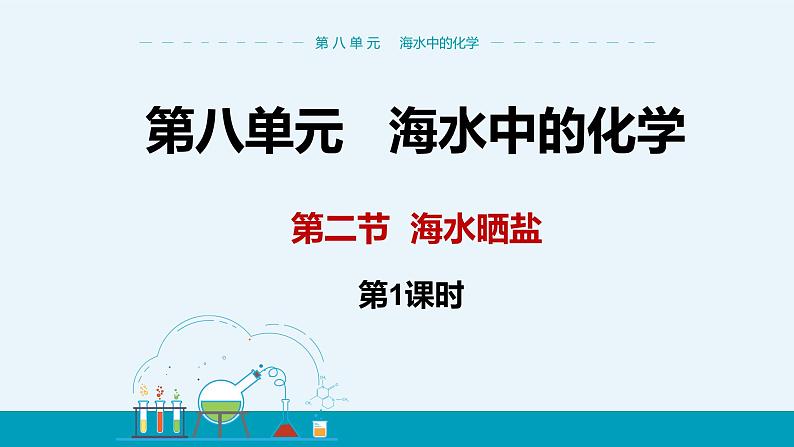 第八单元　海水中的化学

第八单元　海水中的化学

第二节　海水晒盐

第1课时